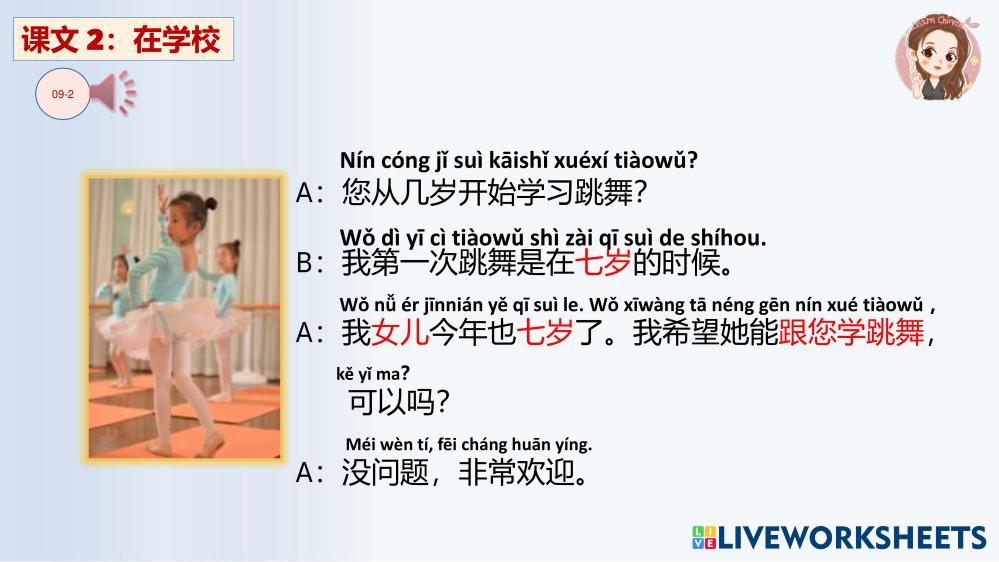 课文 2：在学校

09-2

Nín cóng jǐ suì kāishǐ xuéxí tiàowǔ?
A：您从几岁开始学习跳舞？

Wǒ dì yī cì tiàowǔ shì zài qī suì de shíhou.
B：我第一次跳舞是在七岁的时候。

Wǒ nǚ ér jīnnián yě qī suì le. Wǒ xīwàng tā néng gēn nín xué tiàowǔ ,
A：我女儿今年也七岁了。我希望她能跟您学跳舞，

kě yǐ ma?
可以吗？

Méi wèn tí, fēi cháng huān yíng.
A：没问题，非常欢迎。

LIVEWORKSHEETS